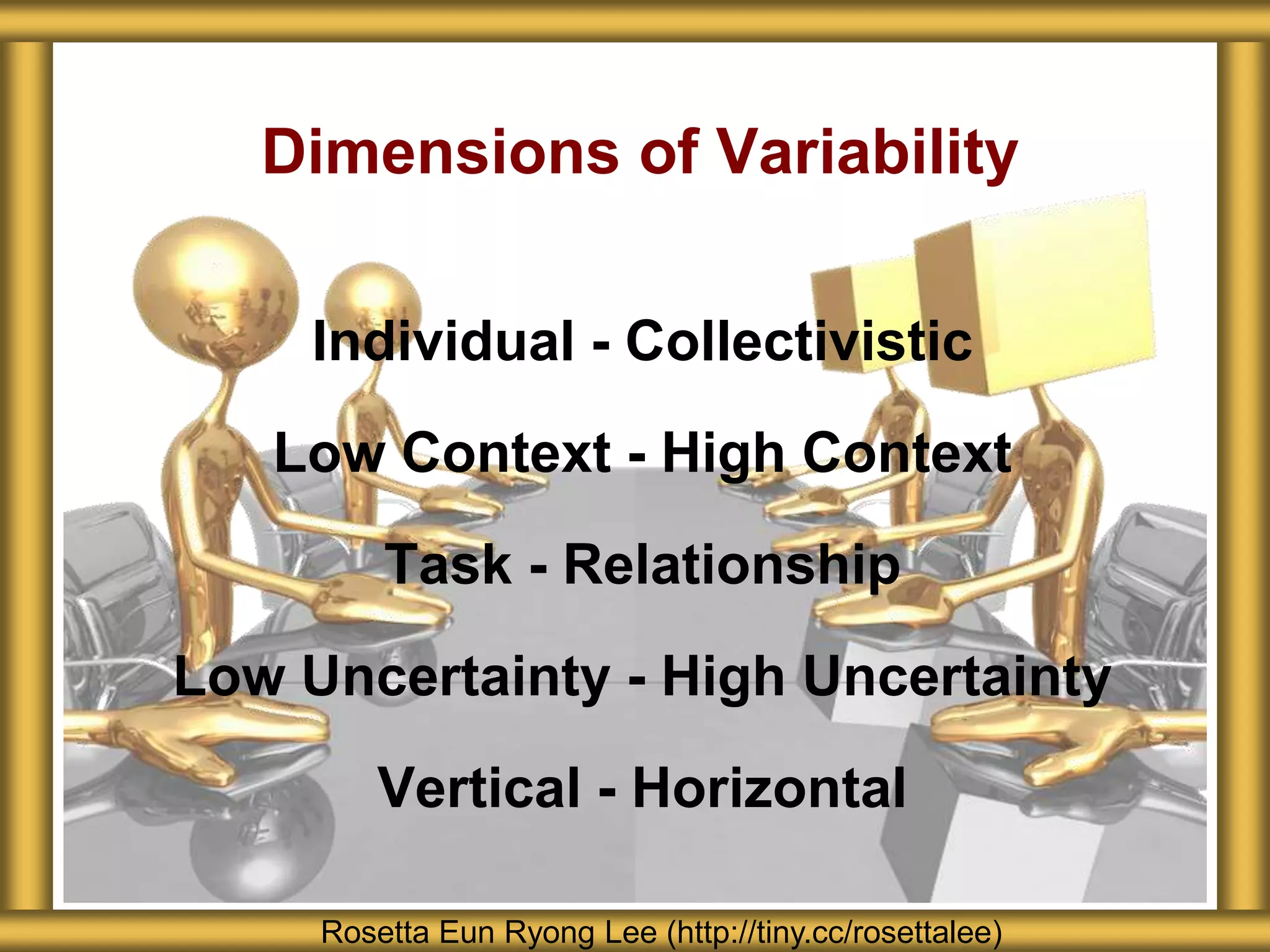 Dimensions of Variability

Individual - Collectivistic

Low Context - High Context

Task - Relationship

Low Uncertainty - High Uncertainty

Vertical - Horizontal

Rosetta Eun Ryong Lee (http://tiny.cc/rosettalee)